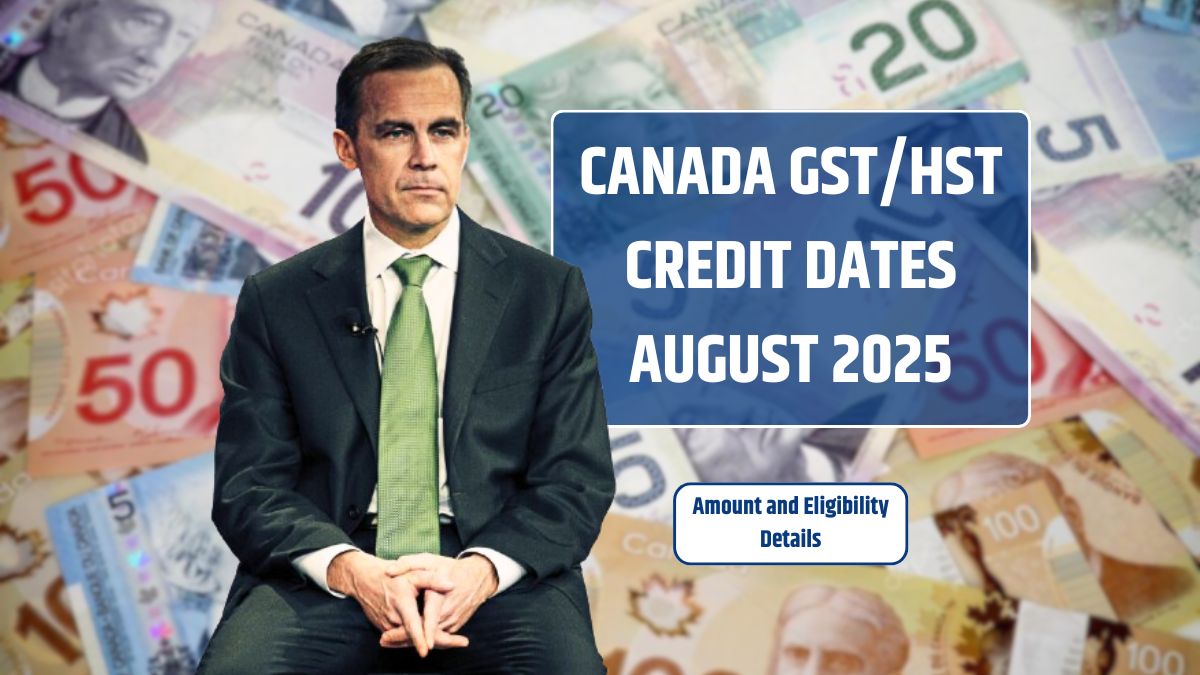 CANADA GST/HST CREDIT DATES AUGUST 2025

Amount and Eligibility Details